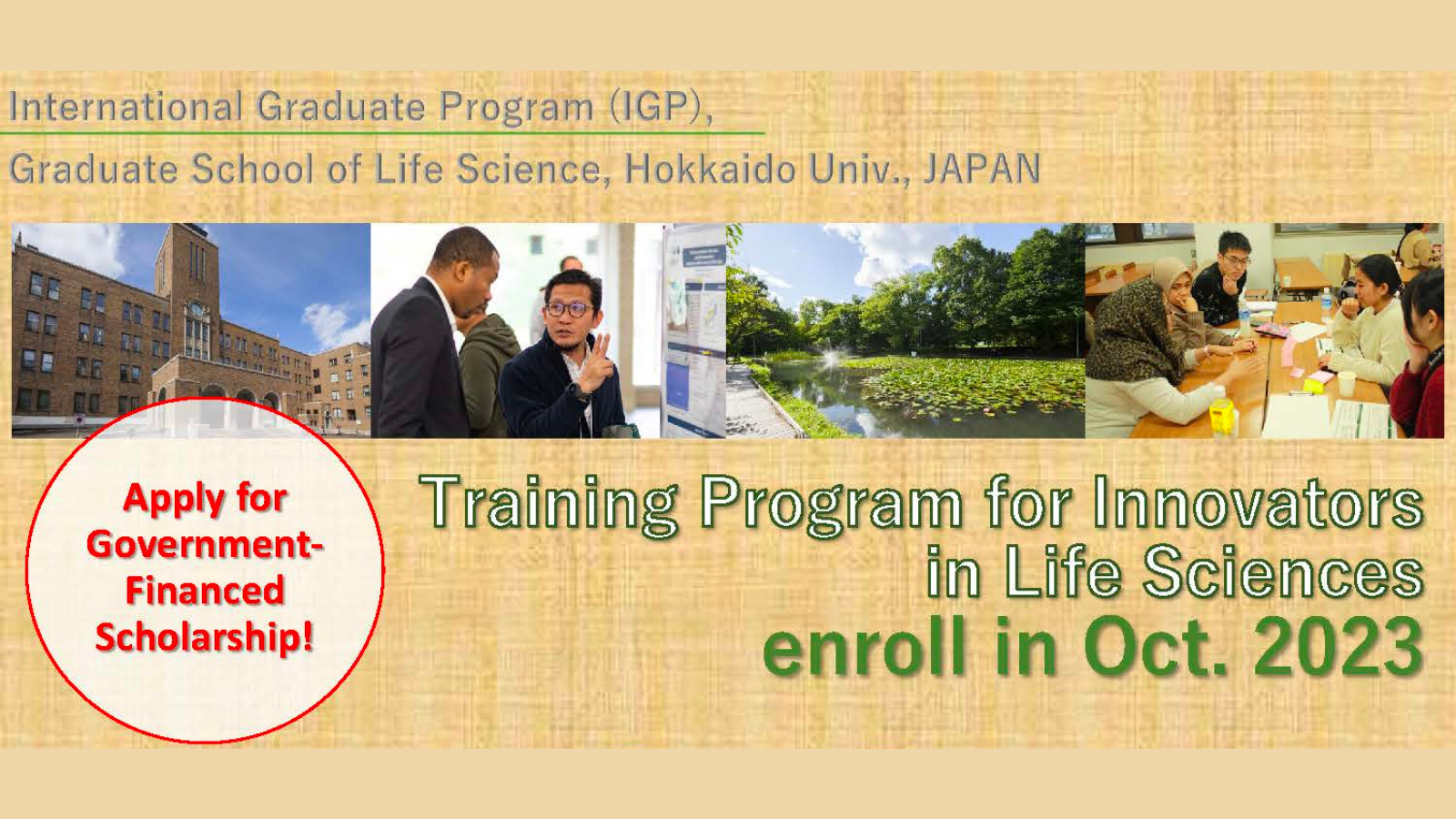 International Graduate Program (IGP),

Graduate School of Life Science, Hokkaido Univ., JAPAN

Apply for Government-Financed Scholarship!

Training Program for Innovators in Life Sciences

enroll in Oct. 2023